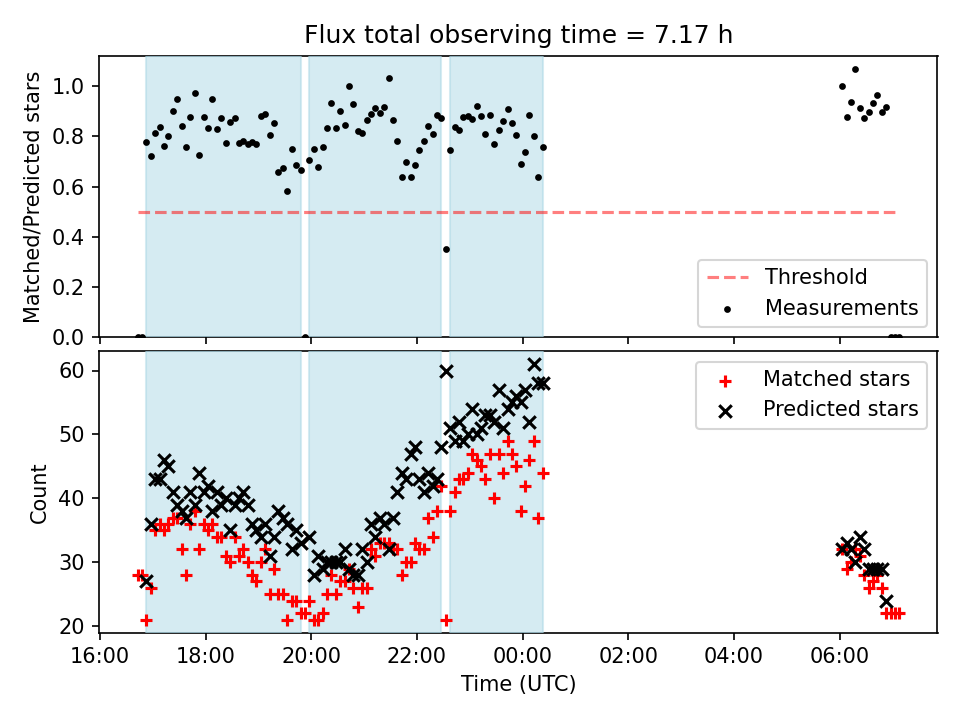 Flux total observing time = 7.17 h

Matched/Predicted stars

1.0
0.8
0.6
0.4
0.2
0.0

Threshold
Measurements

Count

60
50
40
30
20

Matched stars
Predicted stars

16:00 18:00 20:00 22:00 00:00 02:00 04:00 06:00

Time (UTC)